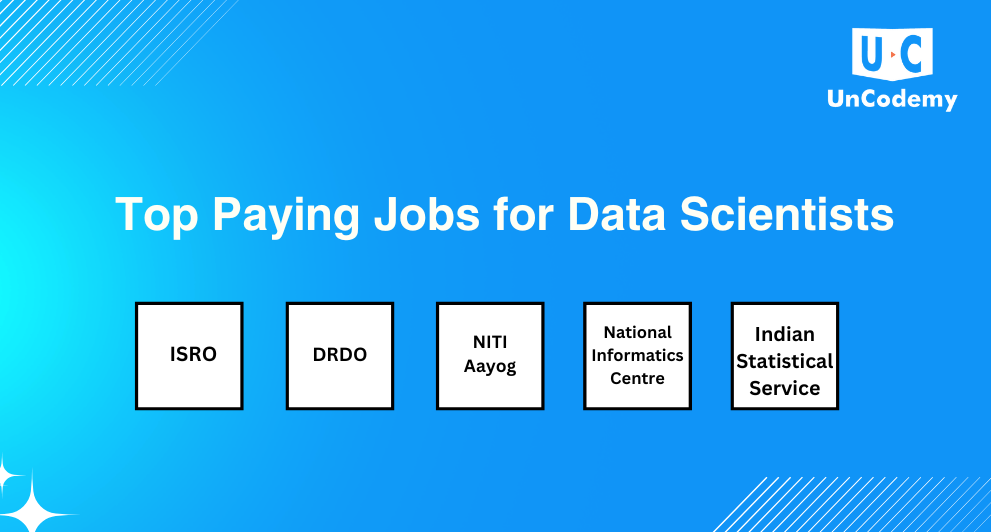 U C
UnCodemy

Top Paying Jobs for Data Scientists

ISRO

DRDO

NITI Aayog

National Informatics Centre

Indian Statistical Service